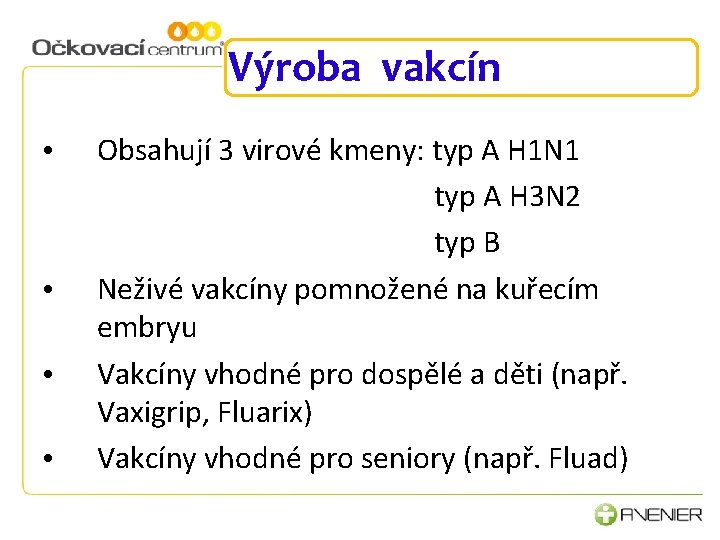 Očkovací centrum

Výroba vakcín

• Obsahují 3 virové kmeny: typ A H1N1
typ A H3N2
typ B

• Neživé vakcíny pomnožené na kuřecím embryu

• Vakcíny vhodné pro dospělé a děti (např. Vaxigrip, Fluarix)

• Vakcíny vhodné pro seniory (např. Fluad)

AVENIER